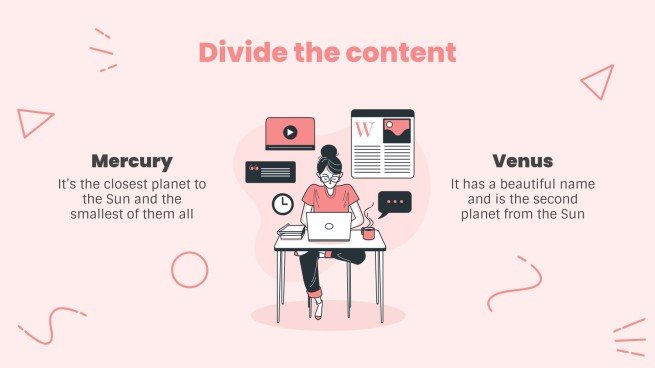 Divide the content

Mercury
It's the closest planet to the Sun and the smallest of them all

W

Venus
It has a beautiful name and is the second planet from the Sun